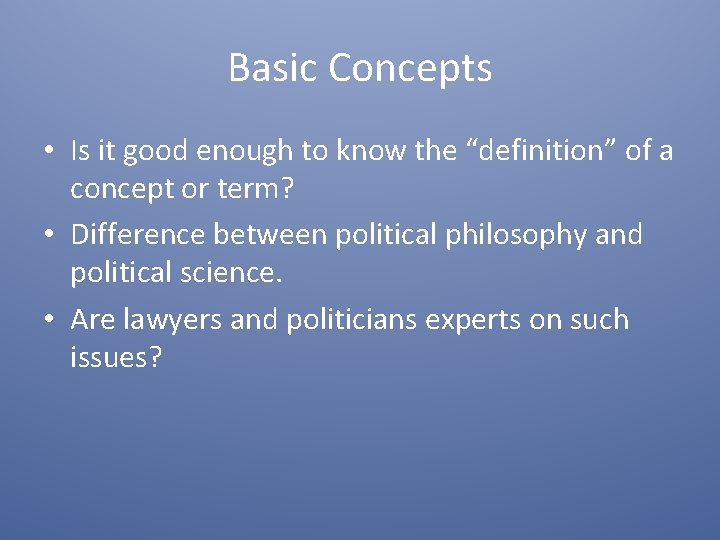 Basic Concepts

• Is it good enough to know the “definition” of a concept or term?
• Difference between political philosophy and political science.
• Are lawyers and politicians experts on such issues?